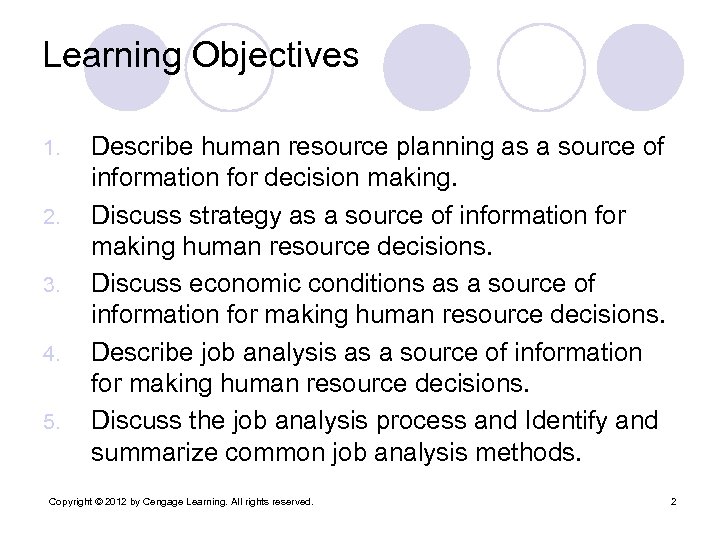 Learning Objectives

1. Describe human resource planning as a source of information for decision making.
2. Discuss strategy as a source of information for making human resource decisions.
3. Discuss economic conditions as a source of information for making human resource decisions.
4. Describe job analysis as a source of information for making human resource decisions.
5. Discuss the job analysis process and Identify and summarize common job analysis methods.

Copyright © 2012 by Cengage Learning. All rights reserved.

2